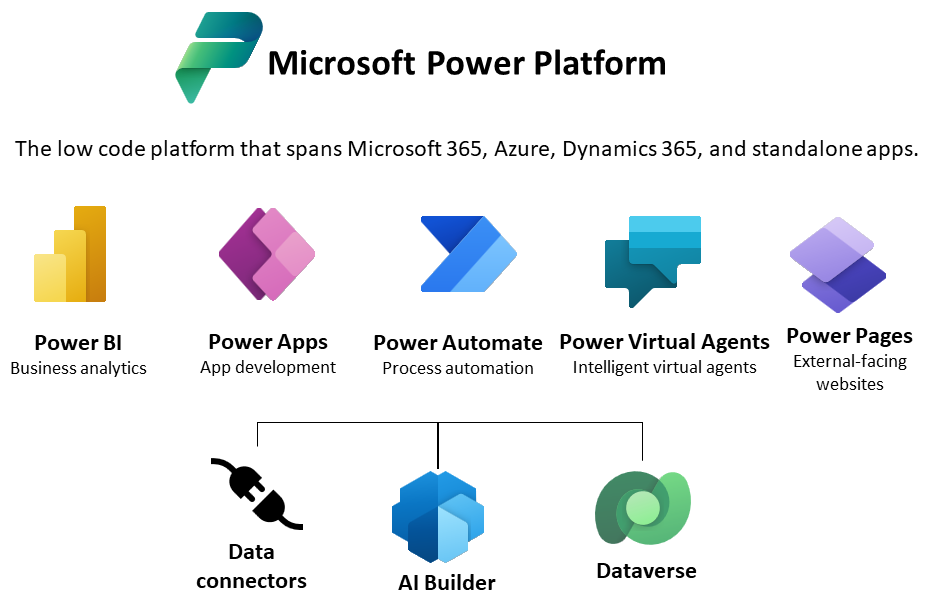 Microsoft Power Platform

The low code platform that spans Microsoft 365, Azure, Dynamics 365, and standalone apps.

Power BI
Business analytics

Power Apps
App development

Power Automate
Process automation

Power Virtual Agents
Intelligent virtual agents

Power Pages
External-facing websites

Data connectors

AI Builder

Dataverse